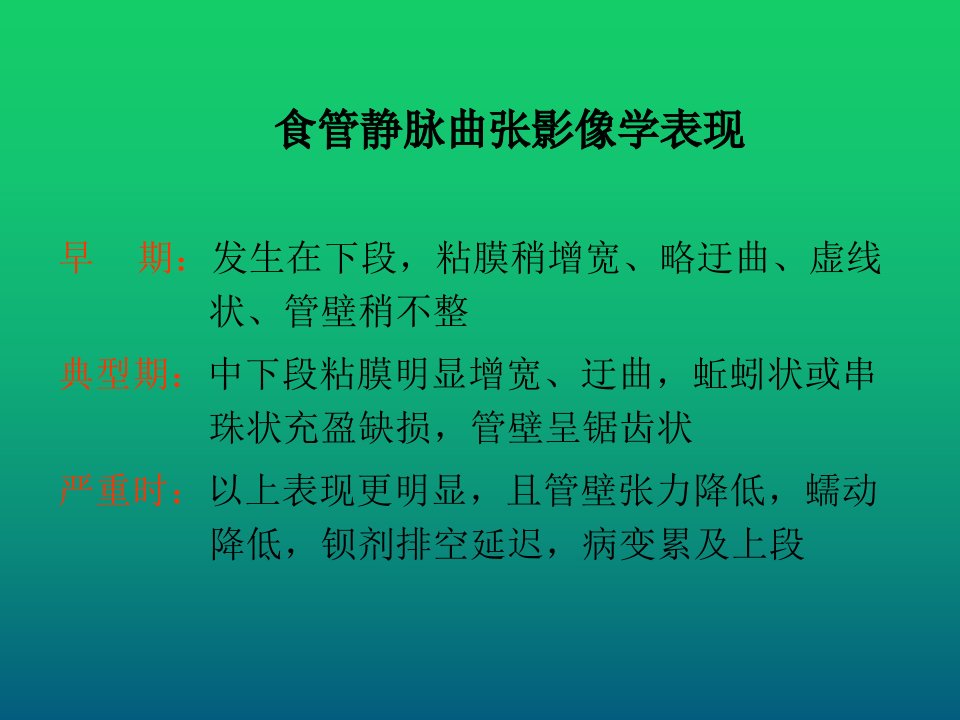 食管静脉曲张影像学表现

早　期：发生在下段，粘膜稍增宽、略迂曲、虚线状、管壁稍不整

典型期：中下段粘膜明显增宽、迂曲，蚯蚓状或串珠状充盈缺损，管壁呈锯齿状

严重时：以上表现更明显，且管壁张力降低，蠕动降低，钡剂排空延迟，病变累及上段